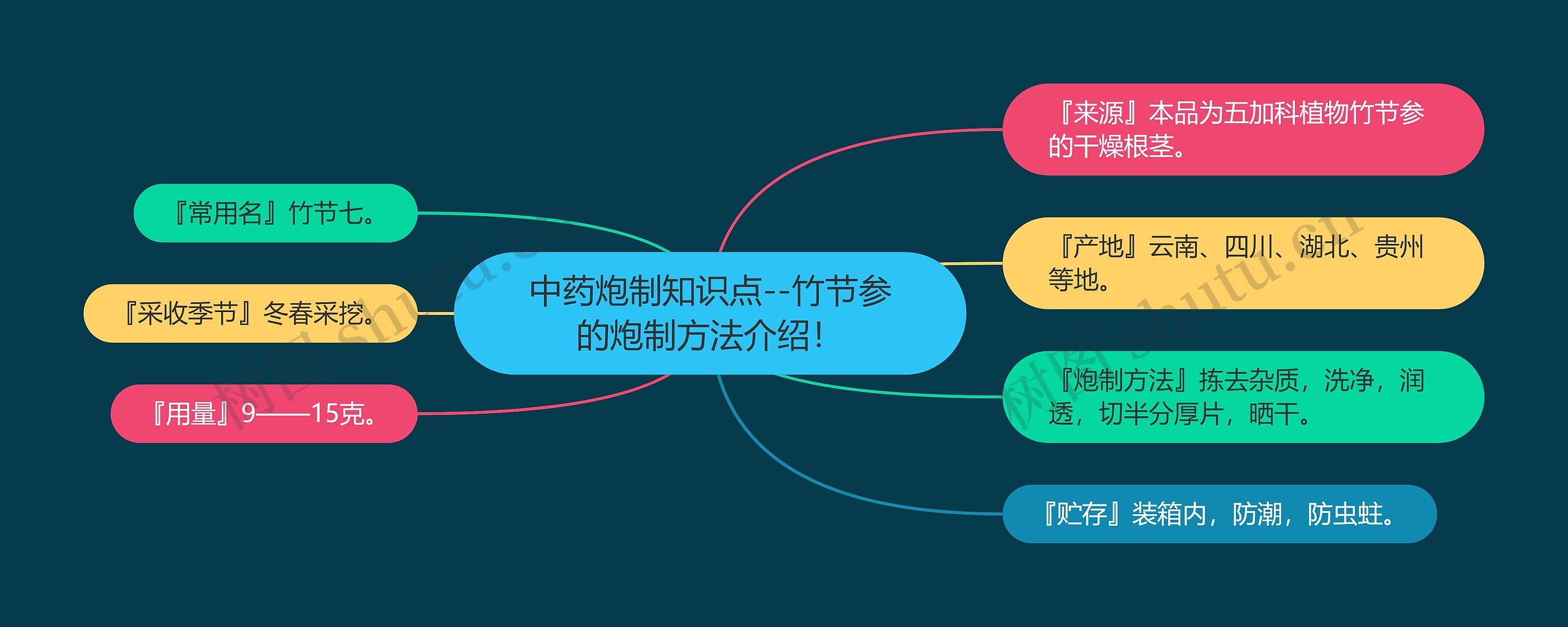 中药炮制知识点--竹节参的炮制方法介绍！

『常用名』竹节七。

『采收季节』冬春采挖。

『用量』9——15克。

『来源』本品为五加科植物竹节参的干燥根茎。

『产地』云南、四川、湖北、贵州等地。

『炮制方法』拣去杂质，洗净，润透，切半分厚片，晒干。

『贮存』装箱内，防潮，防虫蛀。

树图 shutu.cn

树图 shutu.cn